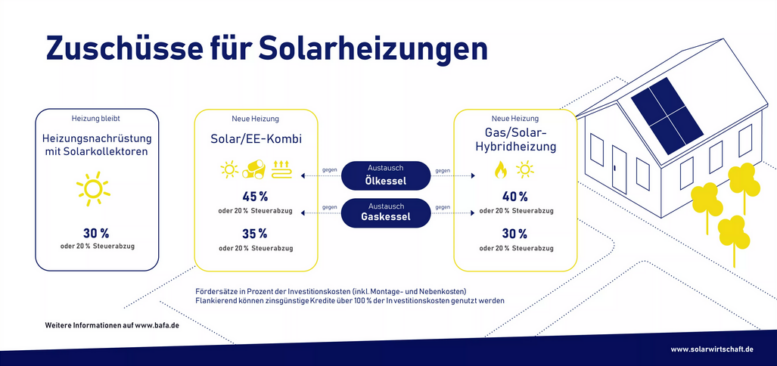 Zuschüsse für Solarheizungen

Heizung bleibt
Heizungsnachrüstung mit Solarkollektoren
30 %
oder 20 % Steuerabzug

Neue Heizung
Solar/EE-Kombi
45 %
oder 20 % Steuerabzug
35 %
oder 20 % Steuerabzug

gegen
Austausch
Ölkessel
gegen

gegen
Austausch
Gaskessel
gegen

Neue Heizung
Gas/Solar-Hybridheizung
40 %
oder 20 % Steuerabzug
30 %
oder 20 % Steuerabzug

Fördersätze in Prozent der Investitionskosten (inkl. Montage- und Nebenkosten)
Flankierend können zinsgünstige Kredite über 100 % der Investitionskosten genutzt werden

Weitere Informationen auf www.bafa.de

www.solarwirtschaft.de